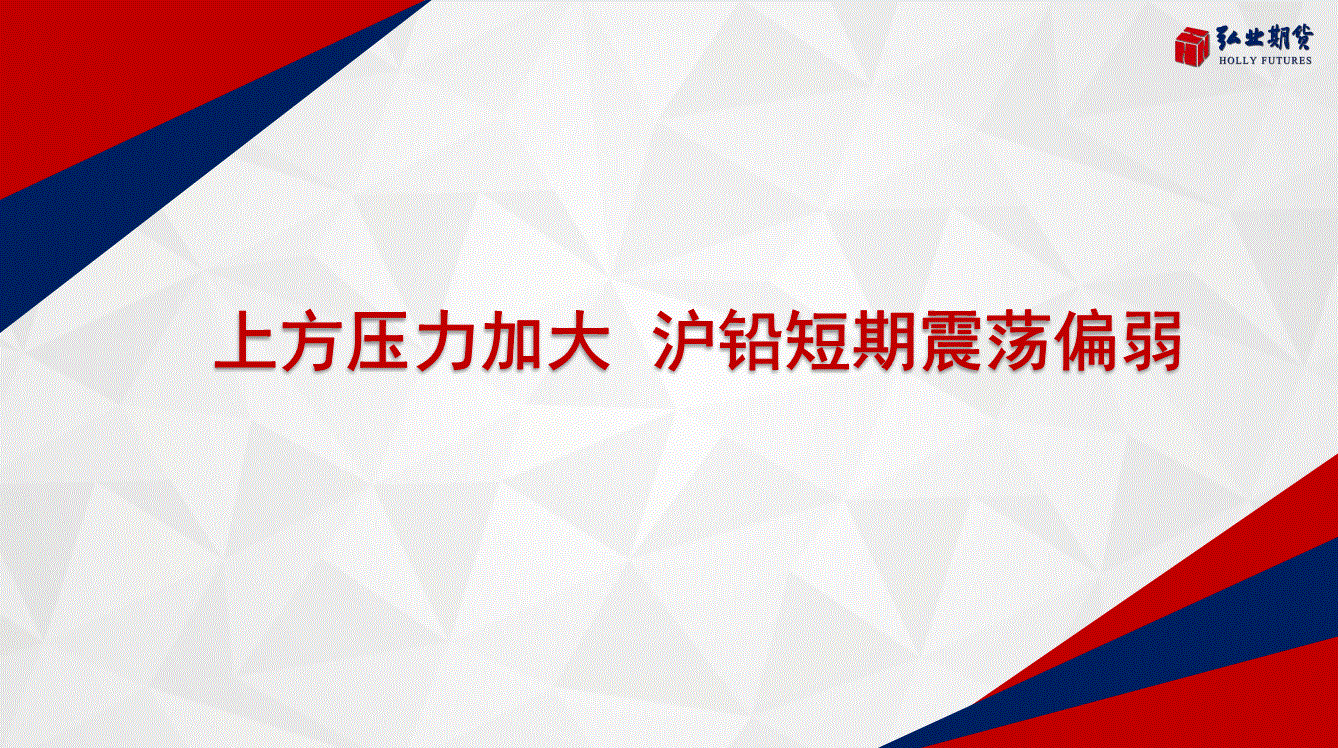 弘业期货
HOLLY FUTURES

上方压力加大  沪铅短期震荡偏弱